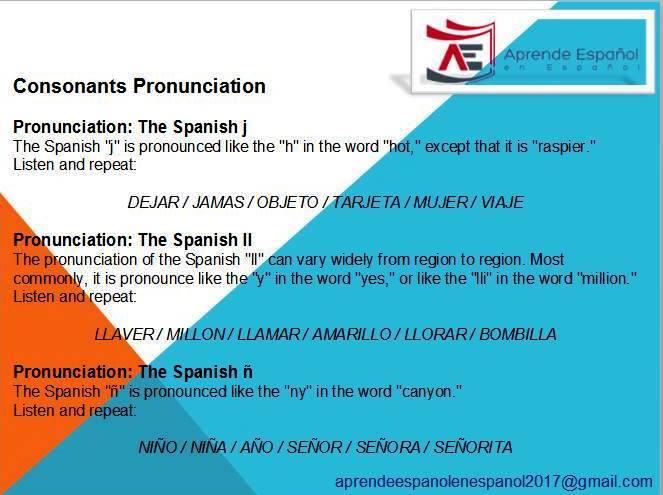 Aprende Español
en Español

Consonants Pronunciation

Pronunciation: The Spanish j
The Spanish "j" is pronounced like the "h" in the word "hot," except that it is "raspier."
Listen and repeat:

DEJAR / JAMAS / OBJETO / TARJETA / MUJER / VIAJE

Pronunciation: The Spanish ll
The pronunciation of the Spanish "ll" can vary widely from region to region. Most commonly, it is pronounce like the "y" in the word "yes," or like the "lli" in the word "million."
Listen and repeat:

LLAVER / MILLON / LLAMAR / AMARILLO / LLORAR / BOMBILLA

Pronunciation: The Spanish ñ
The Spanish "ñ" is pronounced like the "ny" in the word "canyon."
Listen and repeat:

NIÑO / NIÑA / AÑO / SEÑOR / SEÑORA / SEÑORITA

aprendeespanolenespanol2017@gmail.com